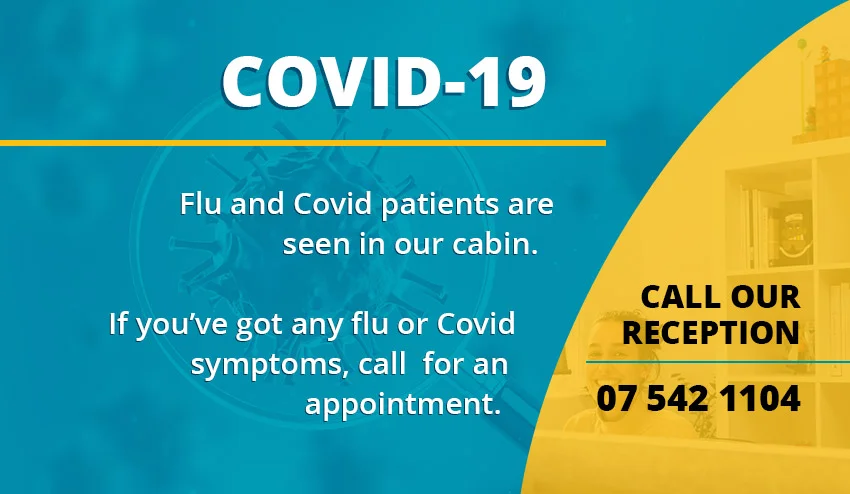 COVID-19

Flu and Covid patients are seen in our cabin.

If you've got any flu or Covid symptoms, call for an appointment.

CALL OUR RECEPTION

07 542 1104